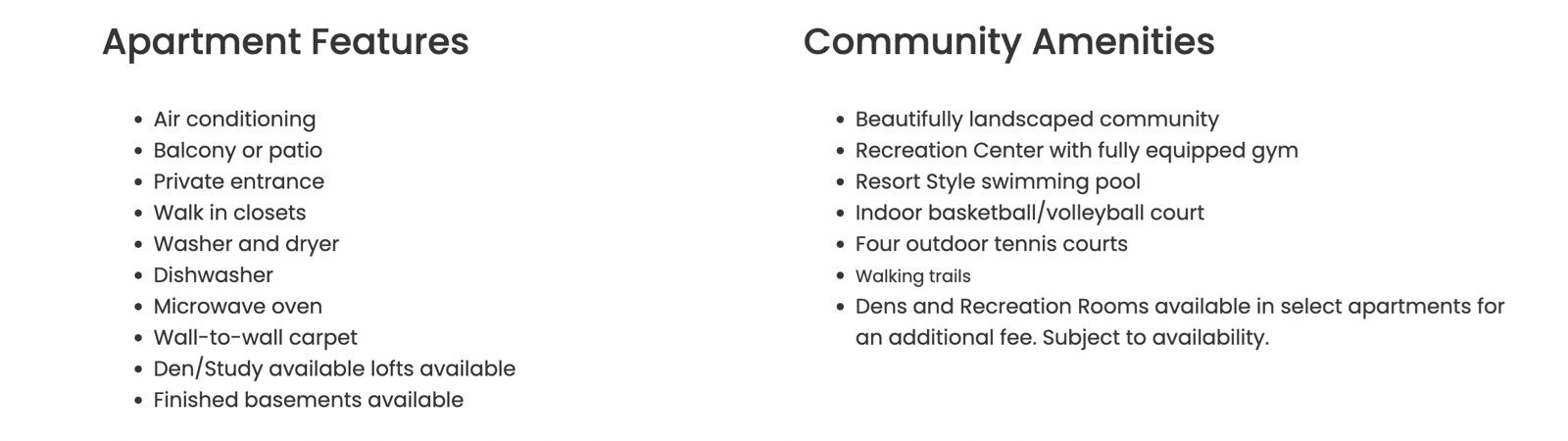 Apartment Features

- Air conditioning
- Balcony or patio
- Private entrance
- Walk in closets
- Washer and dryer
- Dishwasher
- Microwave oven
- Wall-to-wall carpet
- Den/Study available lofts available
- Finished basements available

Community Amenities

- Beautifully landscaped community
- Recreation Center with fully equipped gym
- Resort Style swimming pool
- Indoor basketball/volleyball court
- Four outdoor tennis courts
- Walking trails
- Dens and Recreation Rooms available in select apartments for an additional fee. Subject to availability.